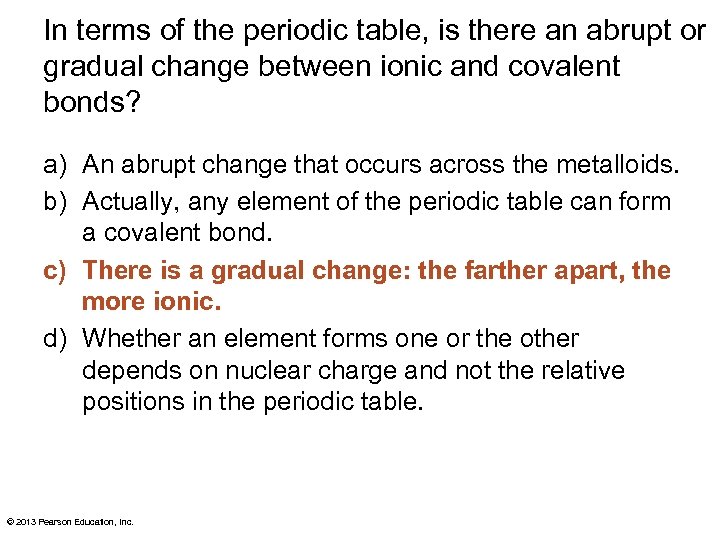 In terms of the periodic table, is there an abrupt or gradual change between ionic and covalent bonds?

a) An abrupt change that occurs across the metalloids.
b) Actually, any element of the periodic table can form a covalent bond.
c) There is a gradual change: the farther apart, the more ionic.
d) Whether an element forms one or the other depends on nuclear charge and not the relative positions in the periodic table.

© 2013 Pearson Education, Inc.